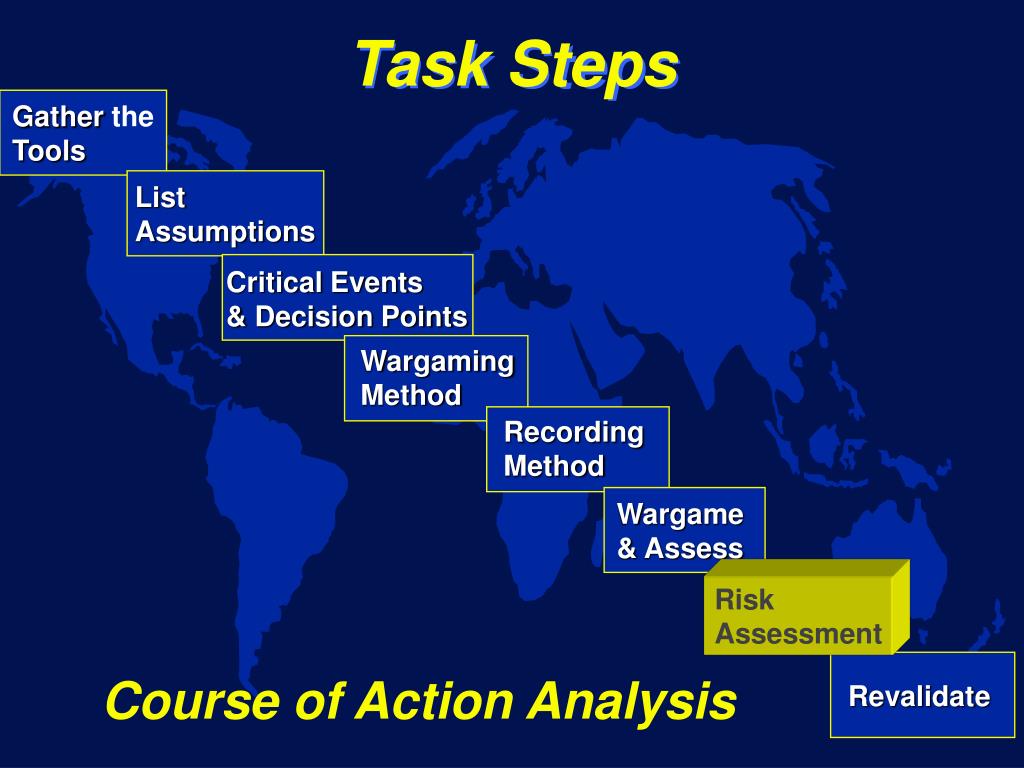 Task Steps

Gather the Tools

List Assumptions

Critical Events & Decision Points

Wargaming Method

Recording Method

Wargame & Assess

Risk Assessment

Revalidate

Course of Action Analysis